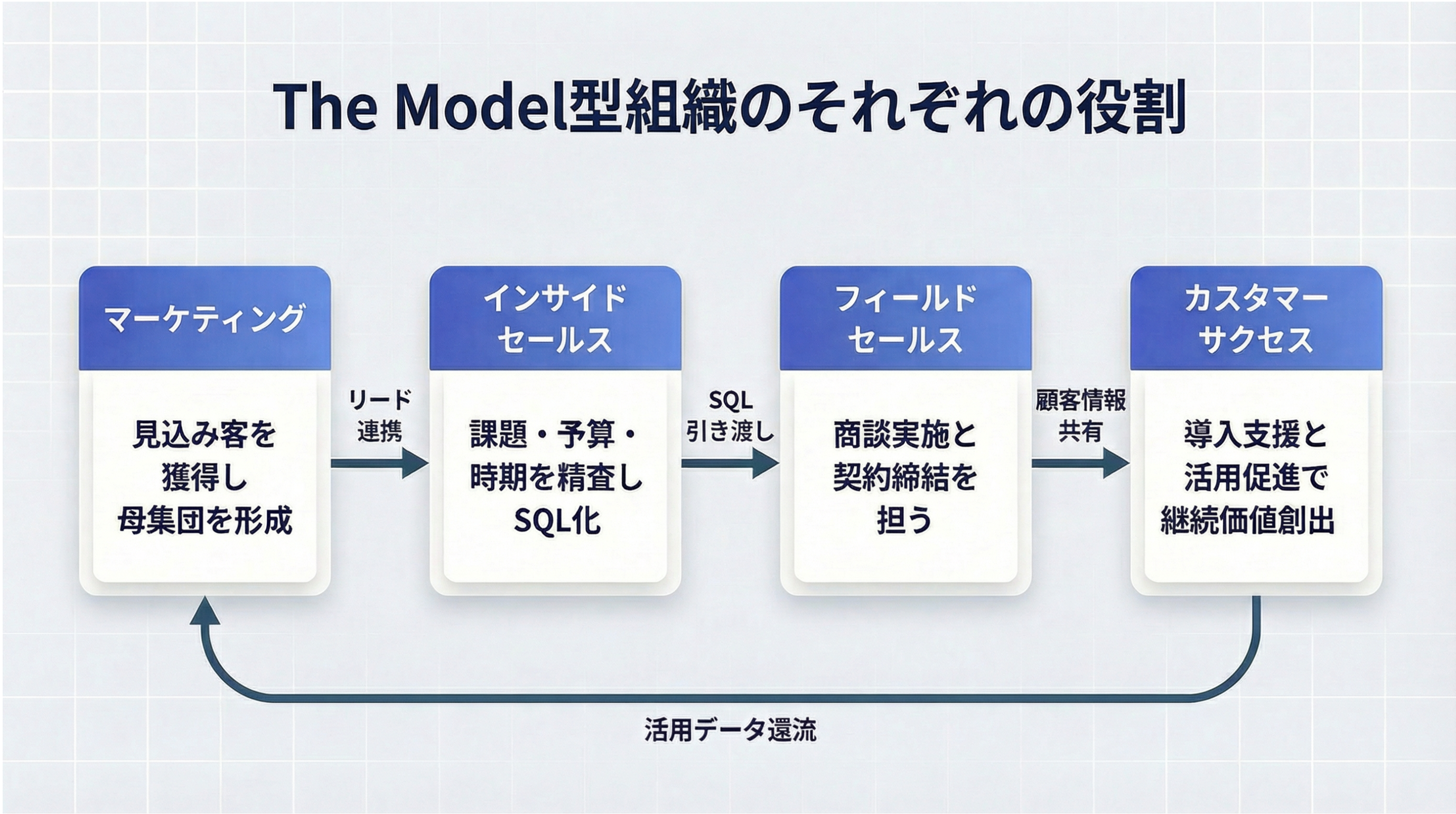 The Model型組織のそれぞれの役割

マーケティング

見込み客を獲得し母集団を形成

リード連携

インサイドセールス

課題・予算・時期を精査しSQL化

SQL引き渡し

フィールドセールス

商談実施と契約締結を担う

顧客情報共有

カスタマーサクセス

導入支援と活用促進で継続価値創出

活用データ還流